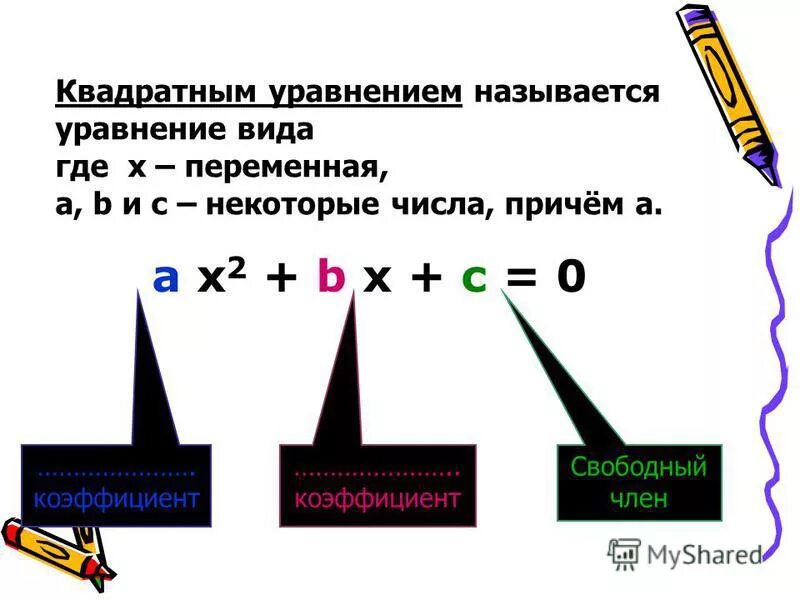 Квадратным уравнением называется уравнение вида
где x – переменная,
a, b и c – некоторые числа, причём a.

$a x^2 + b x + c = 0$

…………………
коэффициент

…………………
коэффициент

Свободный член

MyShared